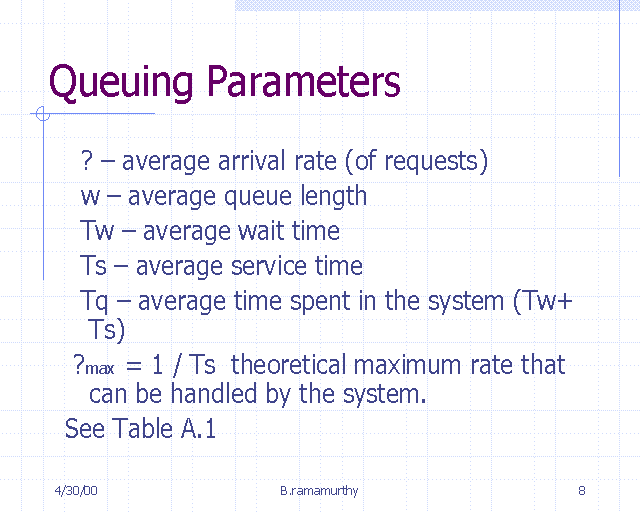 Queuing Parameters

? – average arrival rate (of requests)
w – average queue length
Tw – average wait time
Ts – average service time
Tq – average time spent in the system (Tw+ Ts)

$?_{max}$ = 1 / Ts theoretical maximum rate that can be handled by the system.

See Table A.1

4/30/00

B.ramamurthy

8